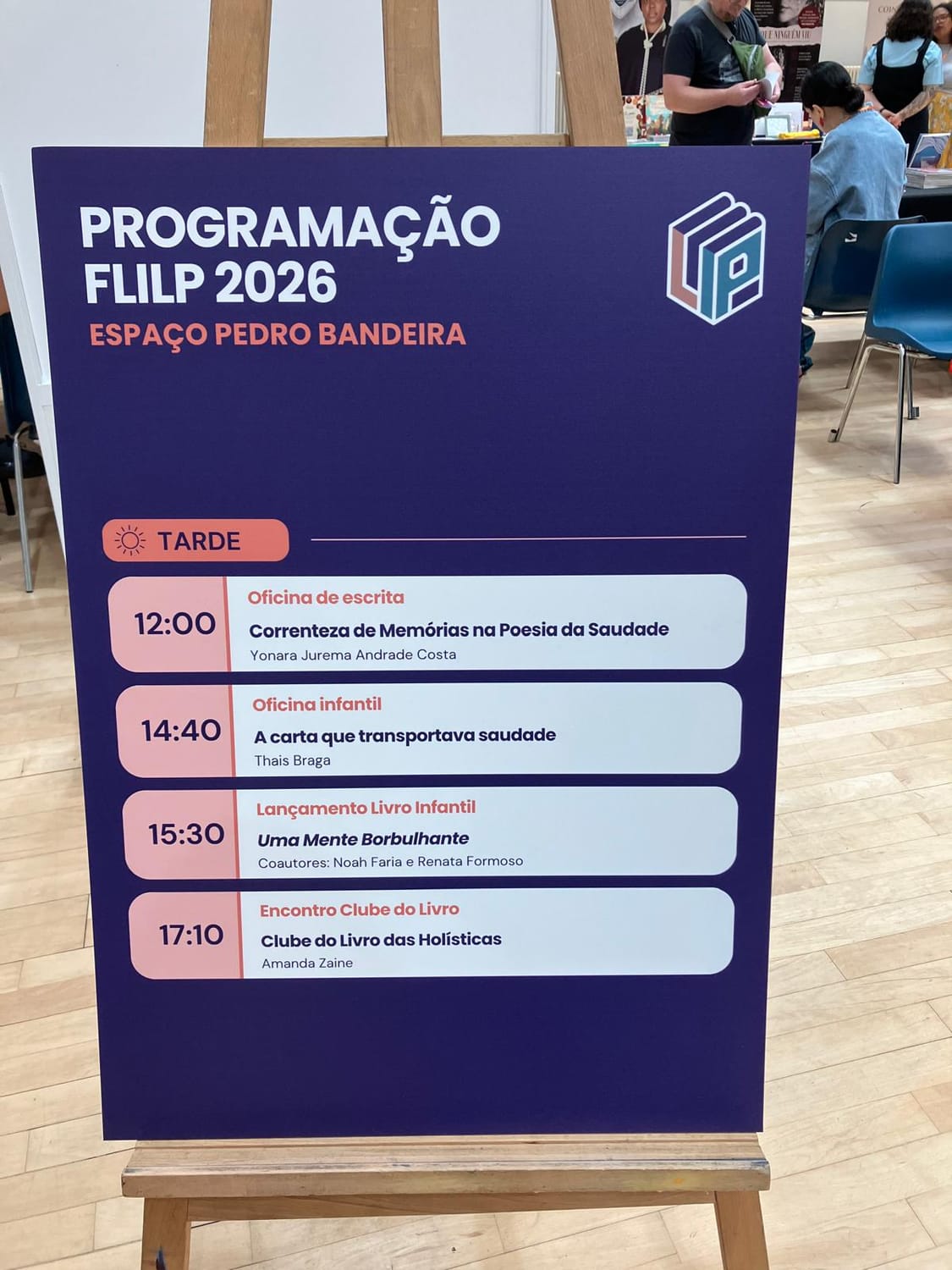 PROGRAMAÇÃO
FLILP 2026
ESPAÇO PEDRO BANDEIRA

TARDE

12:00
Oficina de escrita
Correnteza de Memórias na Poesia da Saudade
Yonara Jurema Andrade Costa

14:40
Oficina infantil
A carta que transportava saudade
Thais Braga

15:30
Lançamento Livro Infantil
Uma Mente Borbulhante
Coautores: Noah Faria e Renata Formoso

17:10
Encontro Clube do Livro
Clube do Livro das Holísticas
Amanda Zaine